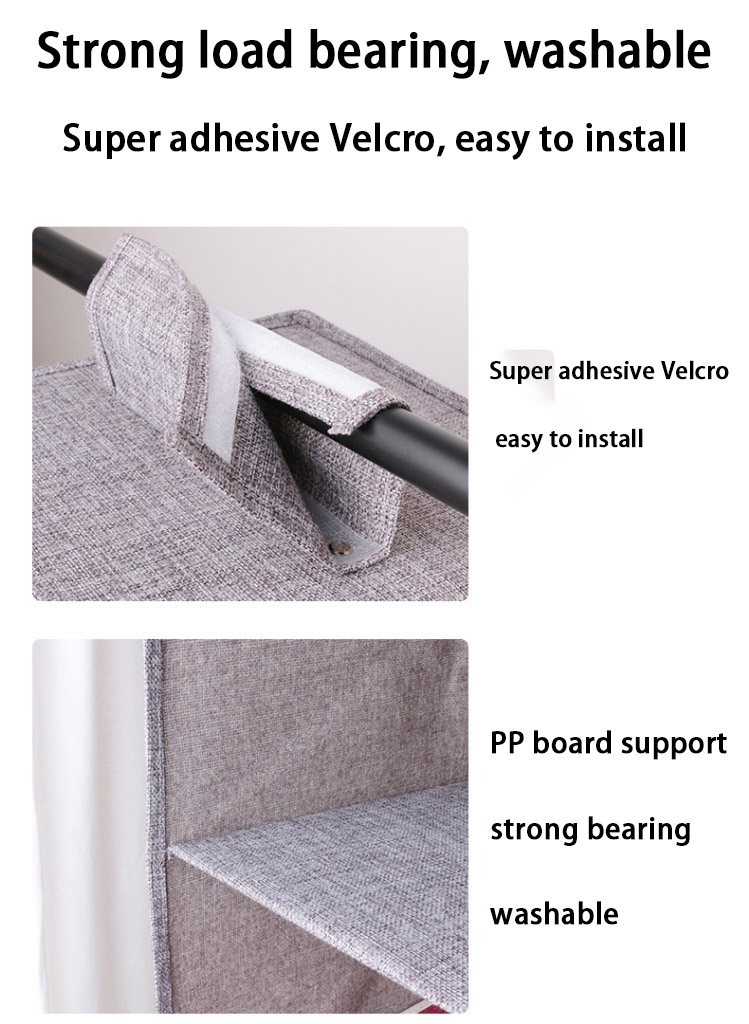 Strong load bearing, washable

Super adhesive Velcro, easy to install

Super adhesive Velcro

easy to install

PP board support

strong bearing

washable